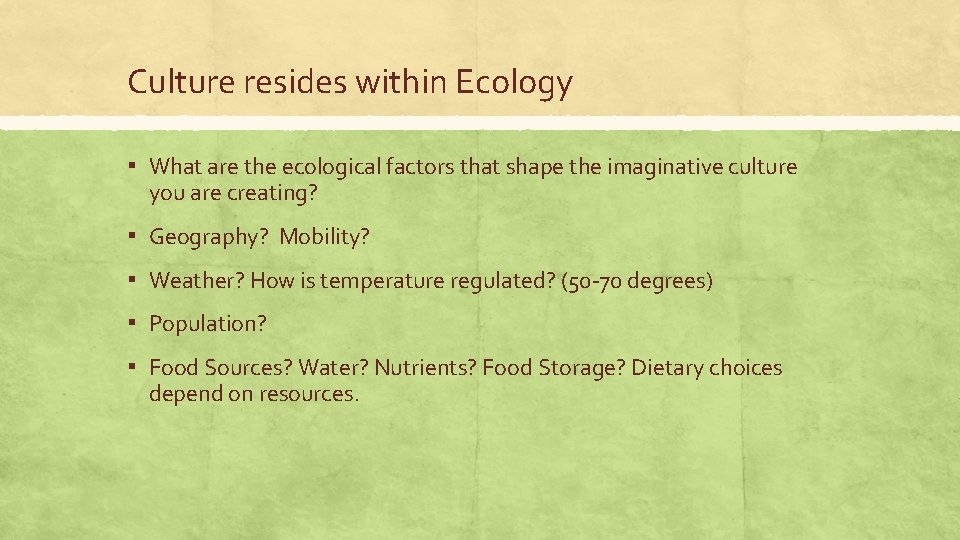 Culture resides within Ecology

▪ What are the ecological factors that shape the imaginative culture you are creating?

▪ Geography? Mobility?

▪ Weather? How is temperature regulated? (50-70 degrees)

▪ Population?

▪ Food Sources? Water? Nutrients? Food Storage? Dietary choices depend on resources.